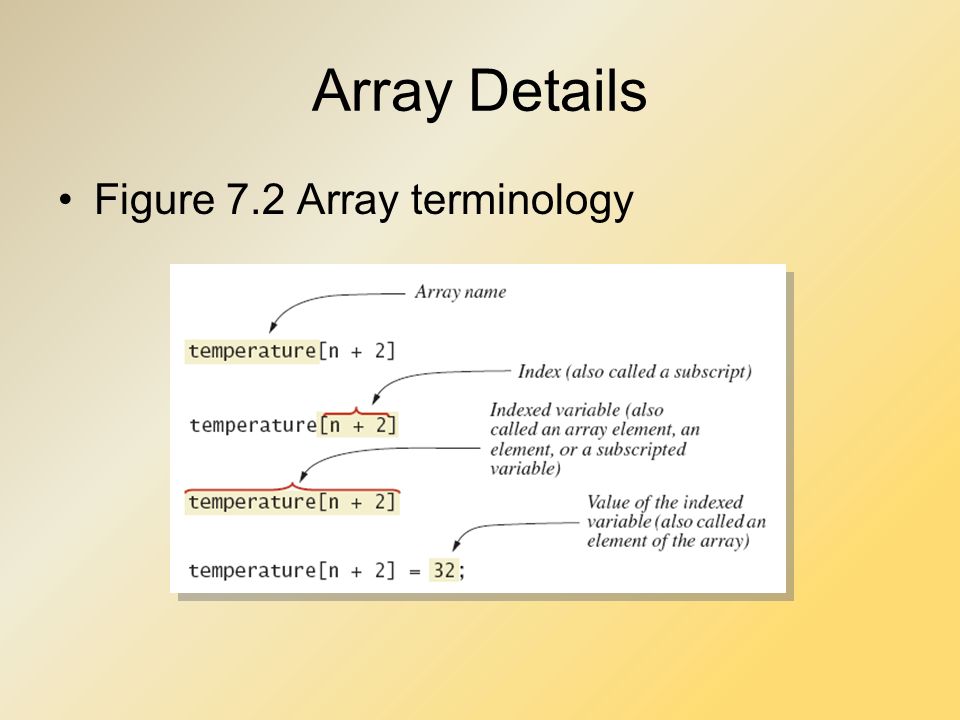 Array Details

• Figure 7.2 Array terminology

Array name

temperature[n + 2]

Index (also called a subscript)

temperature[n + 2]

Indexed variable (also called an array element, an element, or a subscripted variable)

temperature[n + 2]

Value of the indexed variable (also called an element of the array)

temperature[n + 2] = 32;